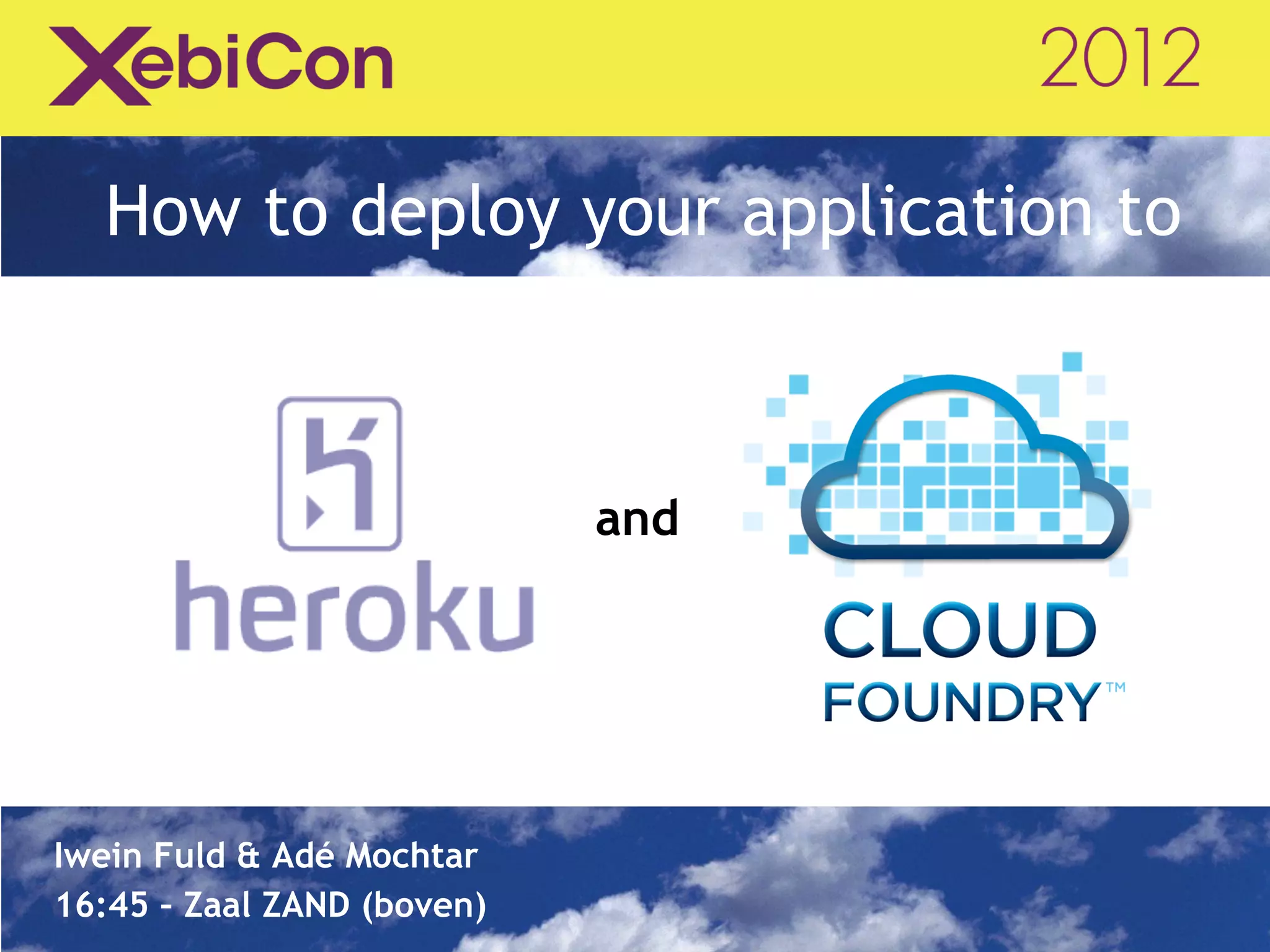 XebiCon 2012

How to deploy your application to

heroku

and

CLOUD FOUNDRY™

Iwein Fuld & Adé Mochtar
16:45 - Zaal ZAND (boven)